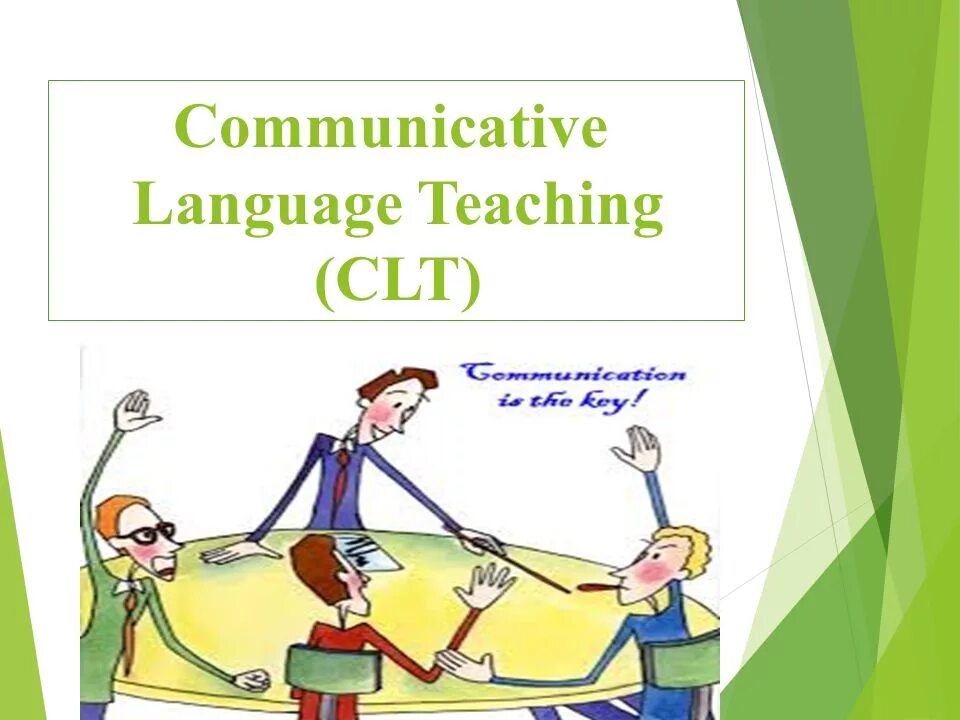 Communicative Language Teaching (CLT)

Communication is the key!